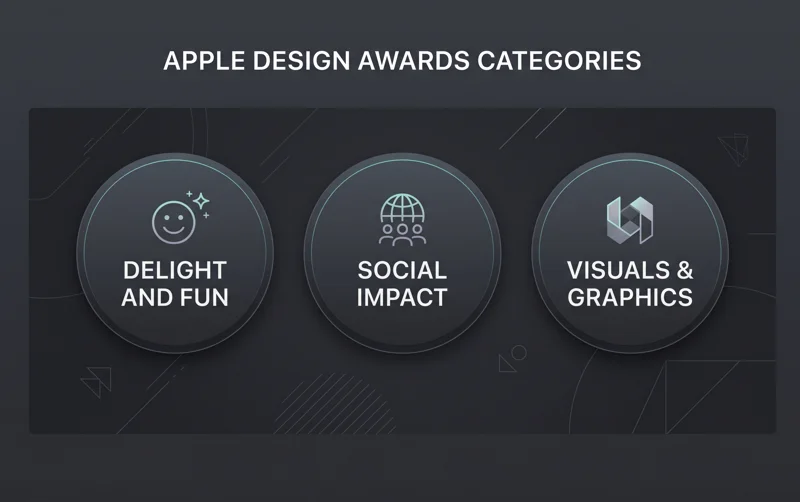 APPLE DESIGN AWARDS CATEGORIES

DELIGHT AND FUN

SOCIAL IMPACT

VISUALS & GRAPHICS